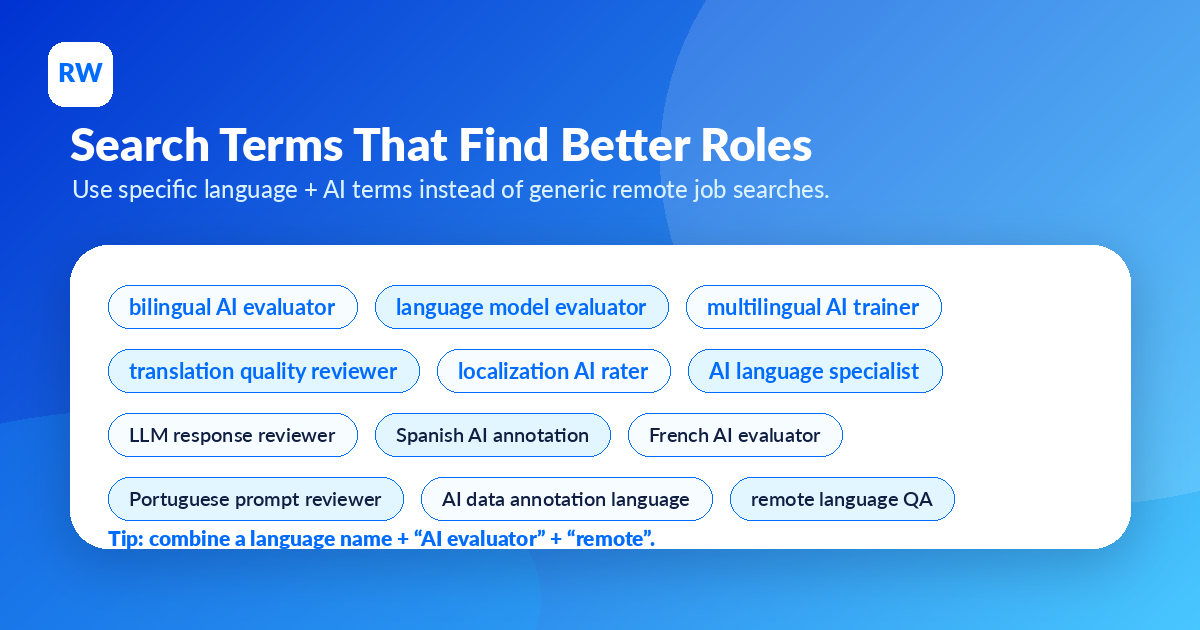 RW

Search Terms That Find Better Roles

Use specific language + AI terms instead of generic remote job searches.

bilingual AI evaluator
language model evaluator
multilingual AI trainer
translation quality reviewer
localization AI rater
AI language specialist
LLM response reviewer
Spanish AI annotation
French AI evaluator
Portuguese prompt reviewer
AI data annotation language
remote language QA

Tip: combine a language name + “AI evaluator” + “remote”.